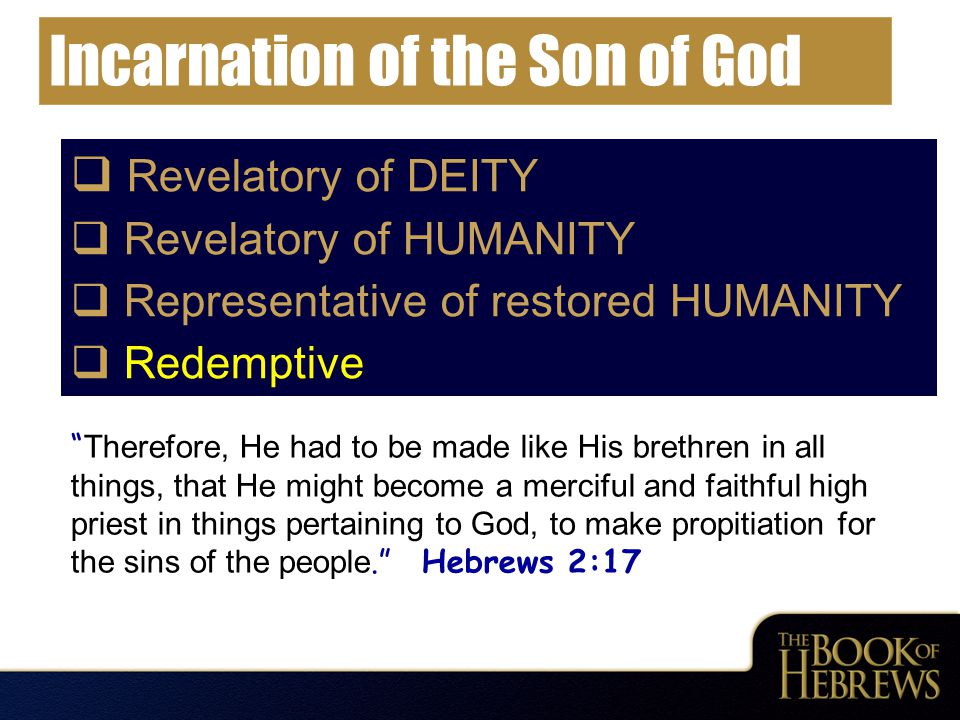 Incarnation of the Son of God

❑ Revelatory of DEITY
❑ Revelatory of HUMANITY
❑ Representative of restored HUMANITY
❑ Redemptive

"Therefore, He had to be made like His brethren in all things, that He might become a merciful and faithful high priest in things pertaining to God, to make propitiation for the sins of the people." Hebrews 2:17

THE BOOK OF HEBREWS